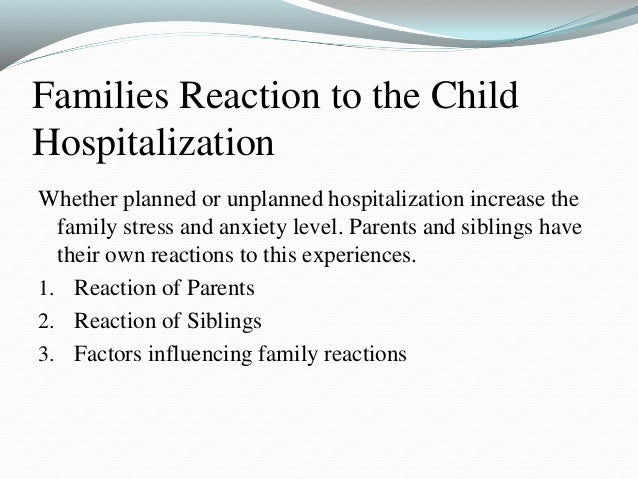 Families Reaction to the Child Hospitalization

Whether planned or unplanned hospitalization increase the family stress and anxiety level. Parents and siblings have their own reactions to this experiences.

1. Reaction of Parents
2. Reaction of Siblings
3. Factors influencing family reactions